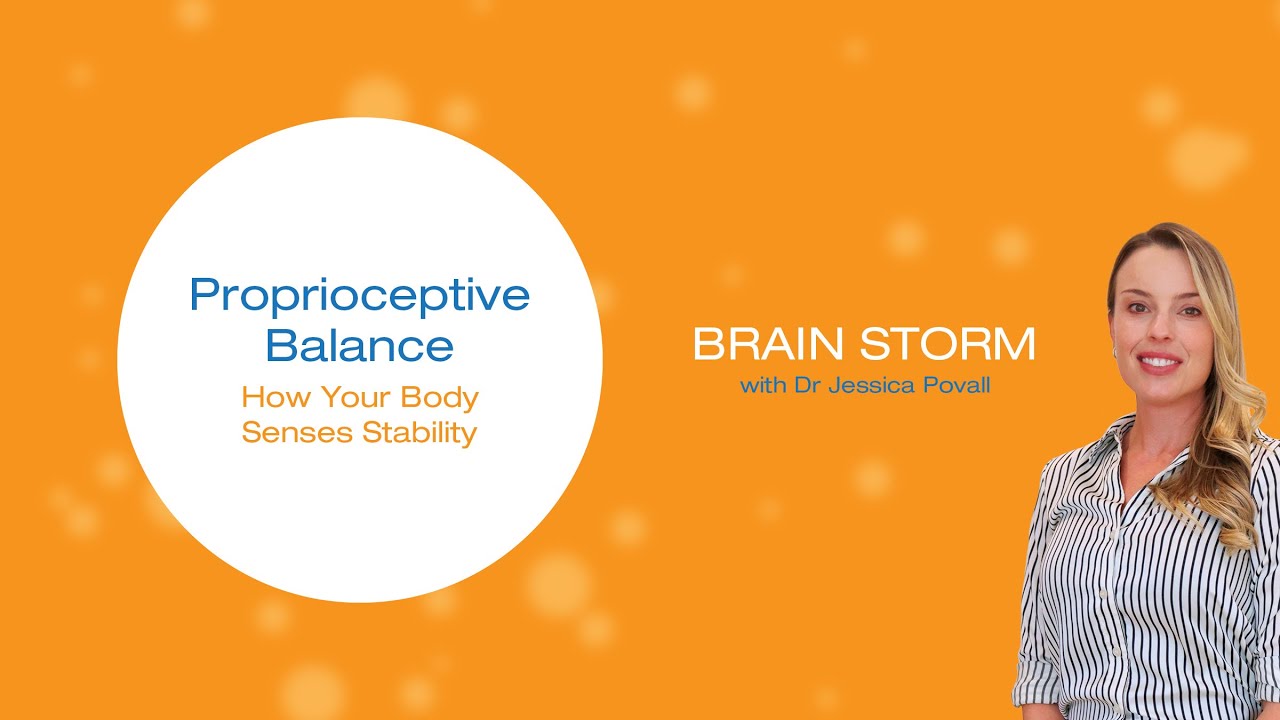 Proprioceptive Balance

How Your Body Senses Stability

BRAIN STORM

with Dr Jessica Povall